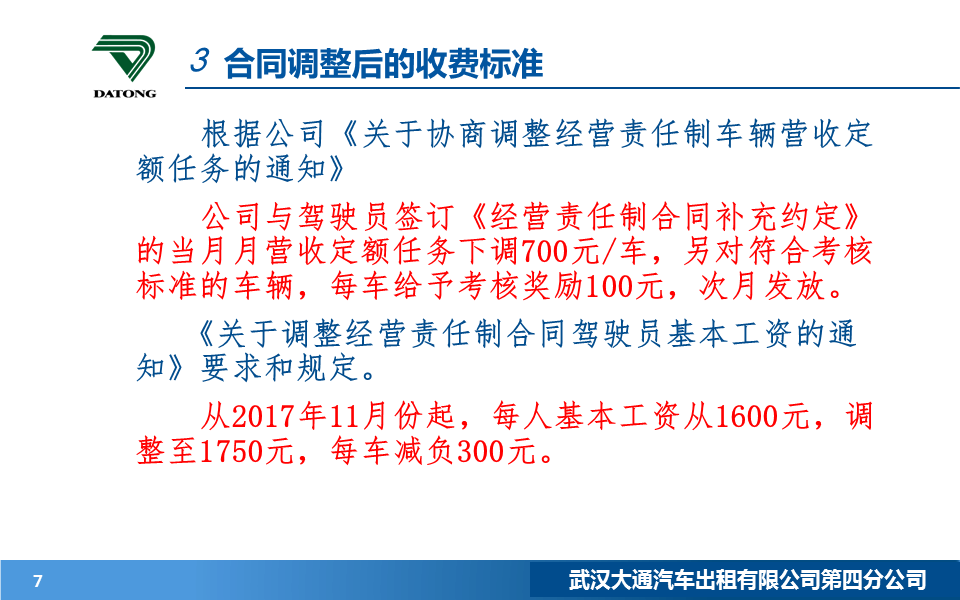 DATONG

3 合同调整后的收费标准

根据公司《关于协商调整经营责任制车辆营收定额任务的通知》

公司与驾驶员签订《经营责任制合同补充约定》的当月月营收定额任务下调700元/车，另对符合考核标准的车辆，每车给予考核奖励100元，次月发放。

《关于调整经营责任制合同驾驶员基本工资的通知》要求和规定。

从2017年11月份起，每人基本工资从1600元，调整至1750元，每车减负300元。

7

武汉大通汽车出租有限公司第四分公司